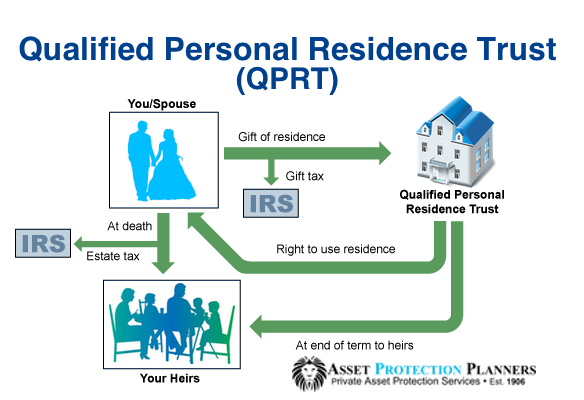 Qualified Personal Residence Trust
(QPRT)

You/Spouse

Gift of residence

Gift tax

IRS

Qualified Personal Residence Trust

At death

IRS

Estate tax

Right to use residence

Your Heirs

At end of term to heirs

ASSET PROTECTION PLANNERS
Private Asset Protection Services • Est. 1906